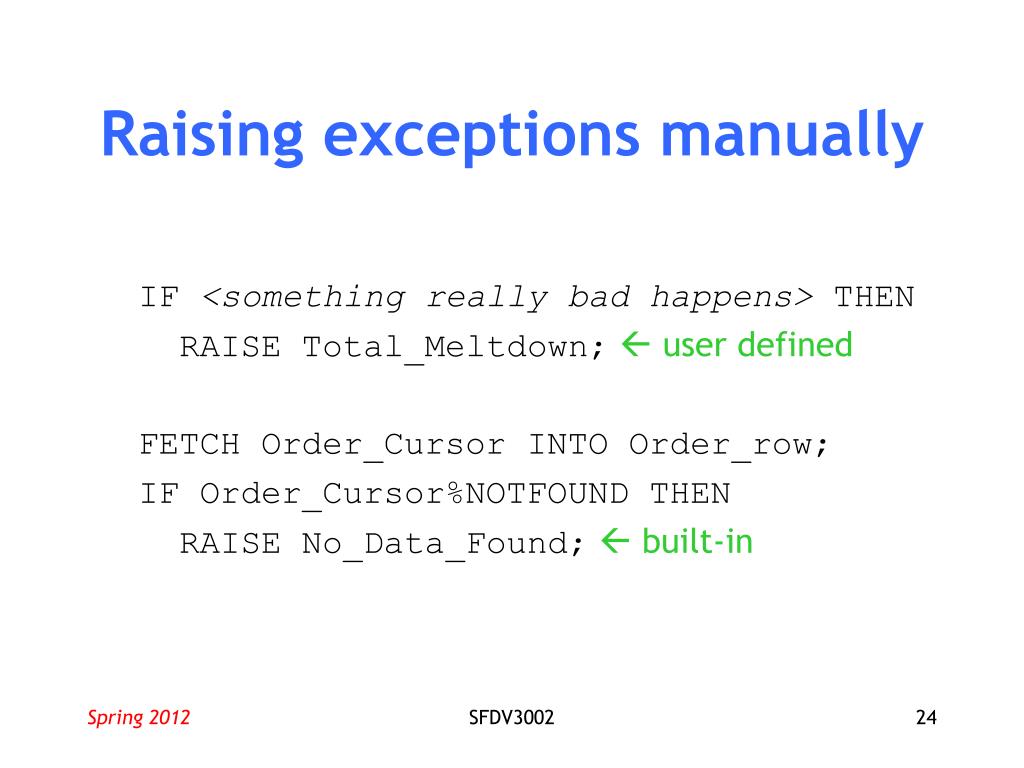 Raising exceptions manually

IF <something really bad happens> THEN
  RAISE Total_Meltdown; ← user defined

FETCH Order_Cursor INTO Order_row;
IF Order_Cursor%NOTFOUND THEN
  RAISE No_Data_Found; ← built-in

Spring 2012

SFDV3002

24